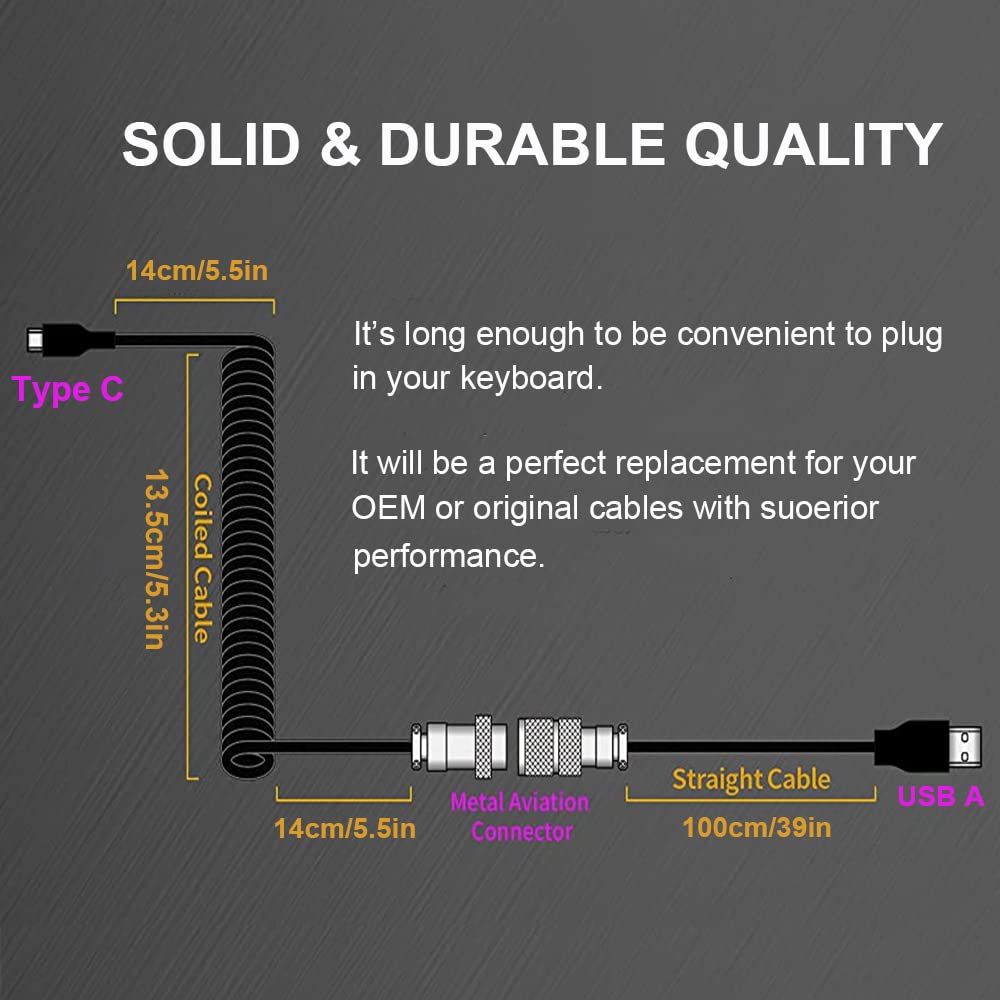 SOLID & DURABLE QUALITY

14cm/5.5in

Type C

It's long enough to be convenient to plug in your keyboard.

It will be a perfect replacement for your OEM or original cables with suoerior performance.

13.5cm/5.3in

Coiled Cable

14cm/5.5in

Metal Aviation Connector

Straight Cable

100cm/39in

USB A